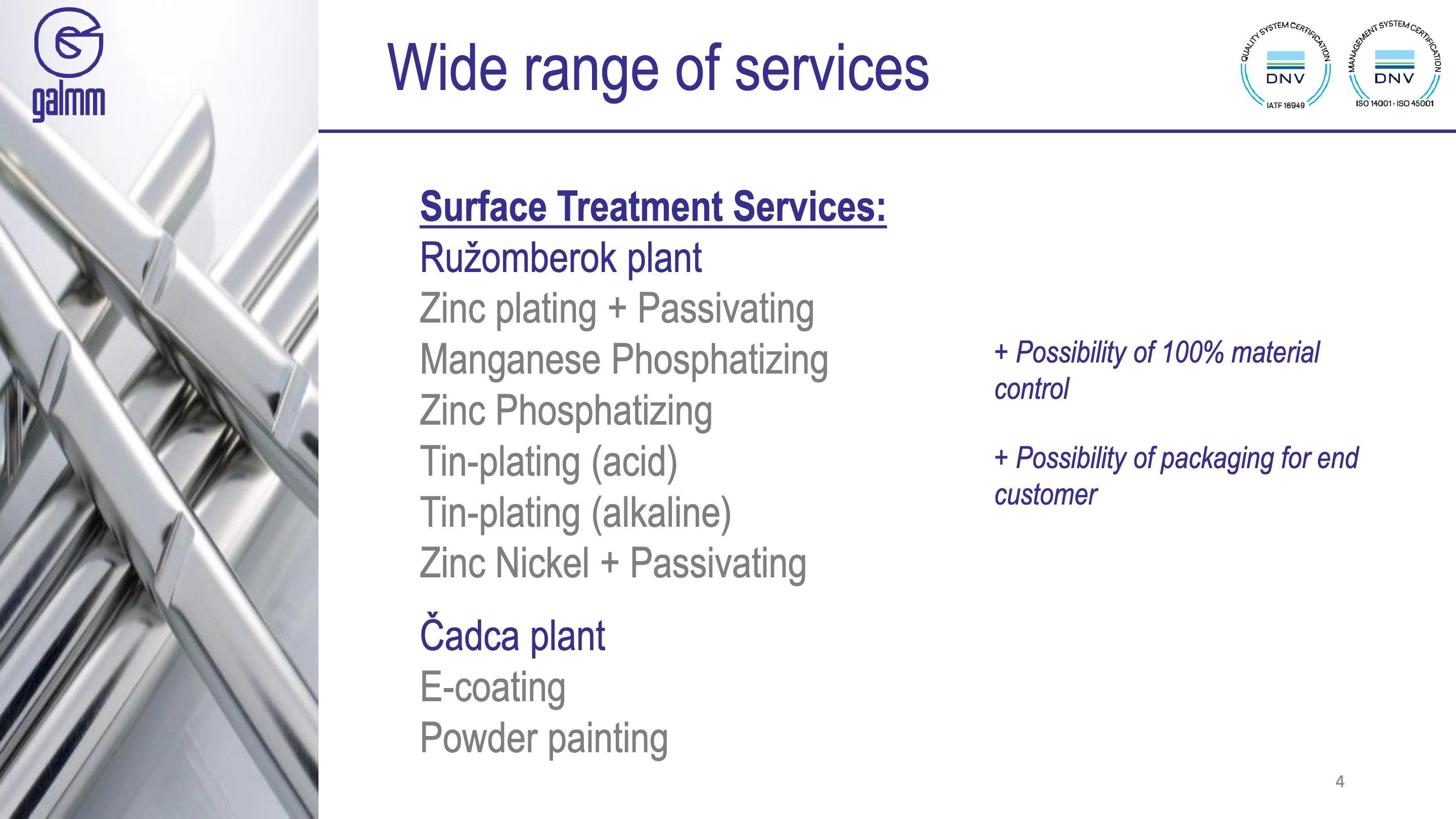 galmm

Wide range of services

QUALITY SYSTEM CERTIFICATION DNV IATF 16949

MANAGEMENT SYSTEM CERTIFICATION DNV ISO 14001 • ISO 45001

Surface Treatment Services:
Ružomberok plant
Zinc plating + Passivating
Manganese Phosphatizing
Zinc Phosphatizing
Tin-plating (acid)
Tin-plating (alkaline)
Zinc Nickel + Passivating

Čadca plant
E-coating
Powder painting

+ Possibility of 100% material control

+ Possibility of packaging for end customer

4